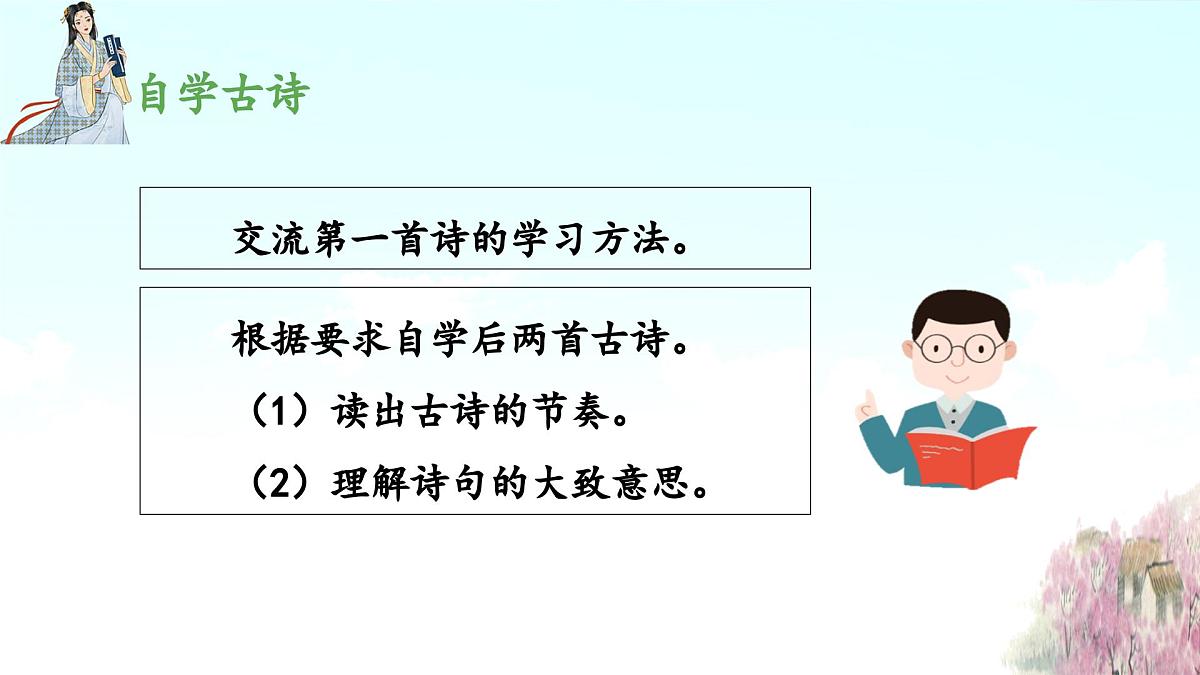 自学古诗

交流第一首诗的学习方法。

根据要求自学后两首古诗。
（1）读出古诗的节奏。
（2）理解诗句的大致意思。